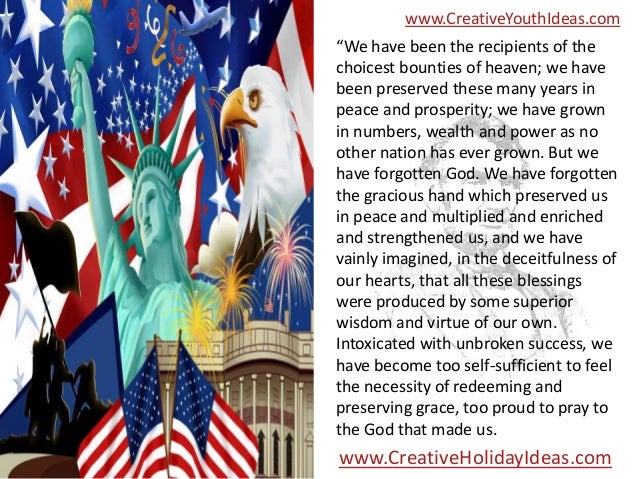 www.CreativeYouthIdeas.com

“We have been the recipients of the choicest bounties of heaven; we have been preserved these many years in peace and prosperity; we have grown in numbers, wealth and power as no other nation has ever grown. But we have forgotten God. We have forgotten the gracious hand which preserved us in peace and multiplied and enriched and strengthened us, and we have vainly imagined, in the deceitfulness of our hearts, that all these blessings were produced by some superior wisdom and virtue of our own. Intoxicated with unbroken success, we have become too self-sufficient to feel the necessity of redeeming and preserving grace, too proud to pray to the God that made us.

www.CreativeHolidayIdeas.com